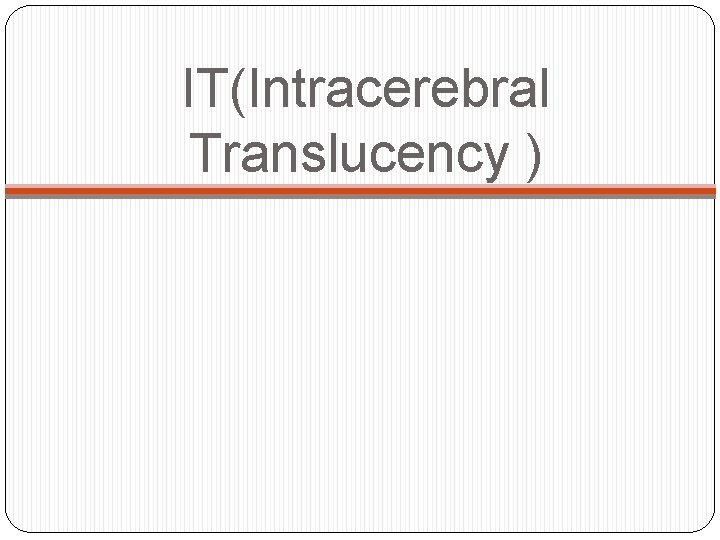 IT(Intracerebral Translucency )